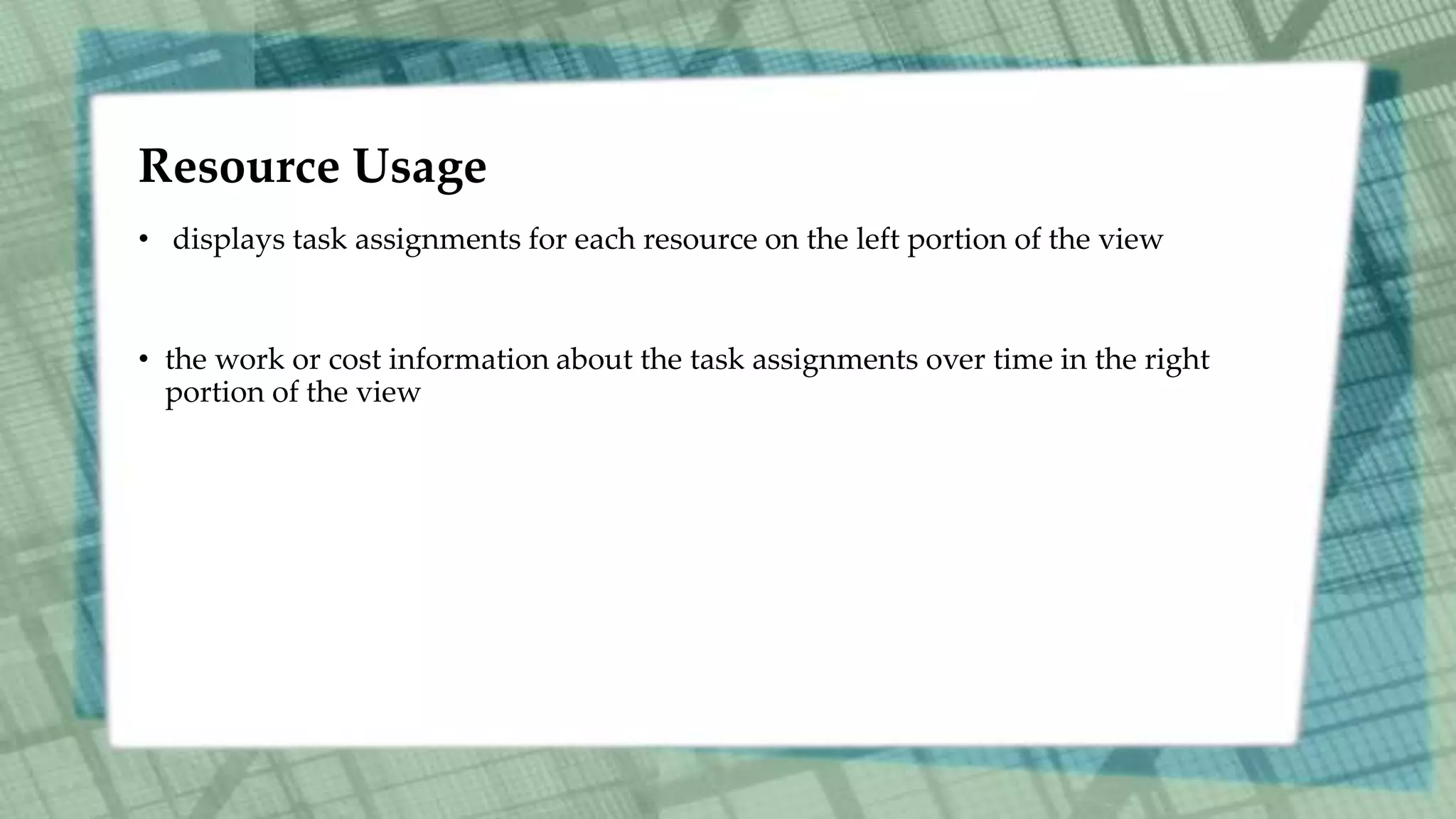 Resource Usage

• displays task assignments for each resource on the left portion of the view

• the work or cost information about the task assignments over time in the right portion of the view